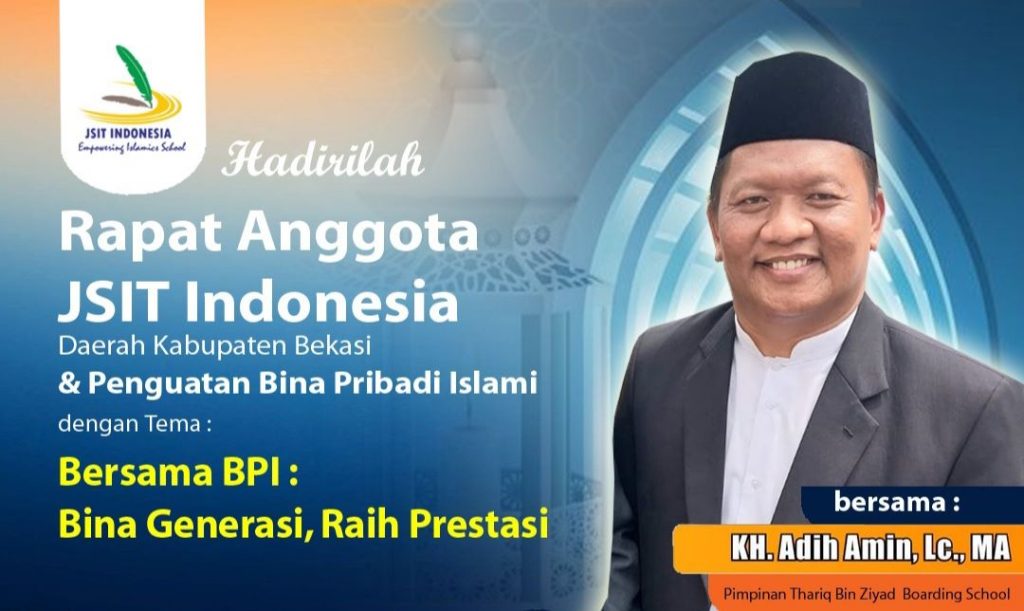 JSIT INDONESIA
Empowering Islamics School

Hadirilah

Rapat Anggota JSIT Indonesia

Daerah Kabupaten Bekasi
& Penguatan Bina Pribadi Islami
dengan Tema :

Bersama BPI :
Bina Generasi, Raih Prestasi

bersama :
KH. Adih Amin, Lc., MA
Pimpinan Thariq Bin Ziyad Boarding School